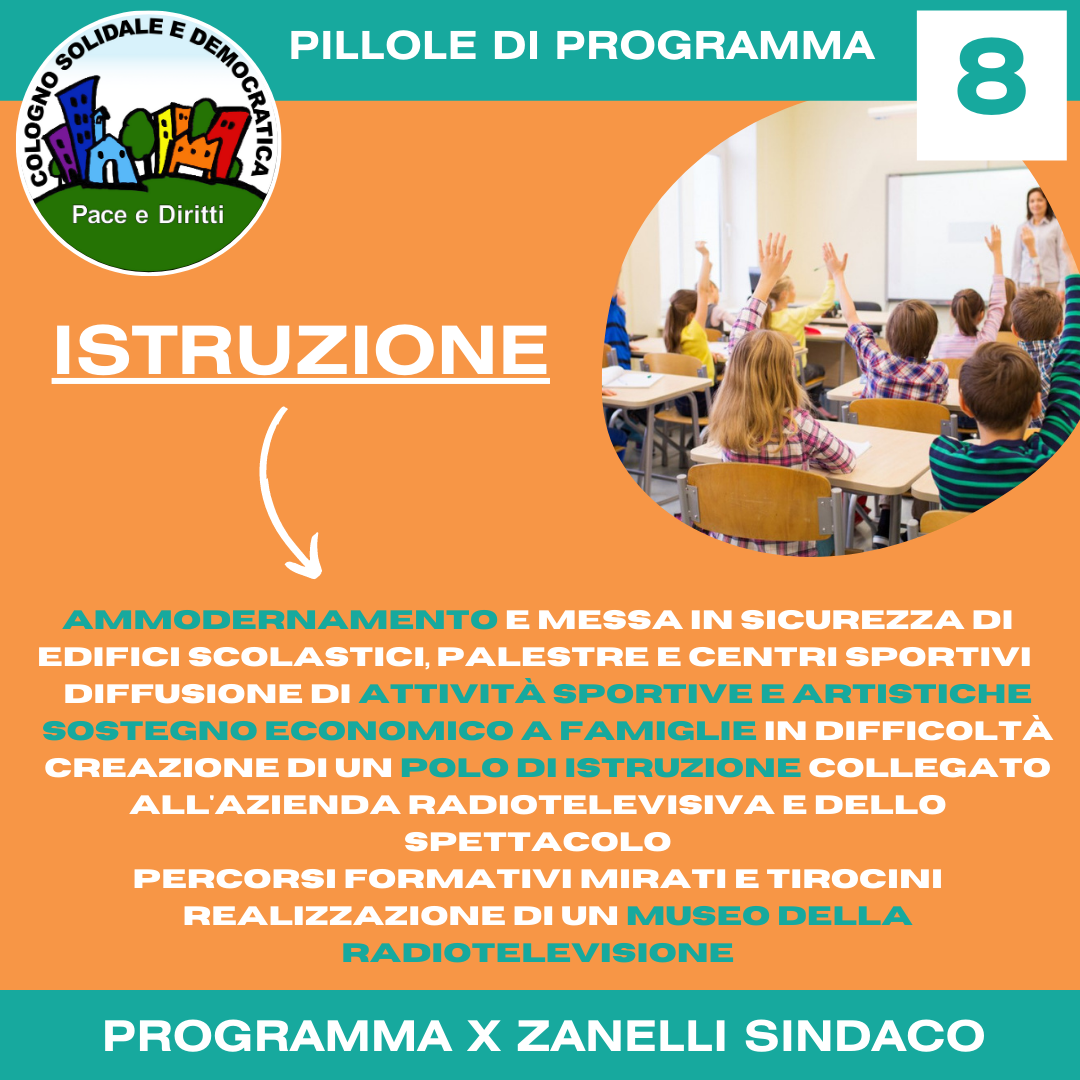 COLOGNO SOLIDALE E DEMOCRATICA
Pace e Diritti

PILLOLE DI PROGRAMMA

8

ISTRUZIONE

AMMODERNAMENTO E MESSA IN SICUREZZA DI EDIFICI SCOLASTICI, PALESTRE E CENTRI SPORTIVI
DIFFUSIONE DI ATTIVITÀ SPORTIVE E ARTISTICHE
SOSTEGNO ECONOMICO A FAMIGLIE IN DIFFICOLTÀ
CREAZIONE DI UN POLO DI ISTRUZIONE COLLEGATO ALL'AZIENDA RADIOTELEVISIVA E DELLO SPETTACOLO
PERCORSI FORMATIVI MIRATI E TIROCINI
REALIZZAZIONE DI UN MUSEO DELLA RADIOTELEVISIONE

PROGRAMMA X ZANELLI SINDACO